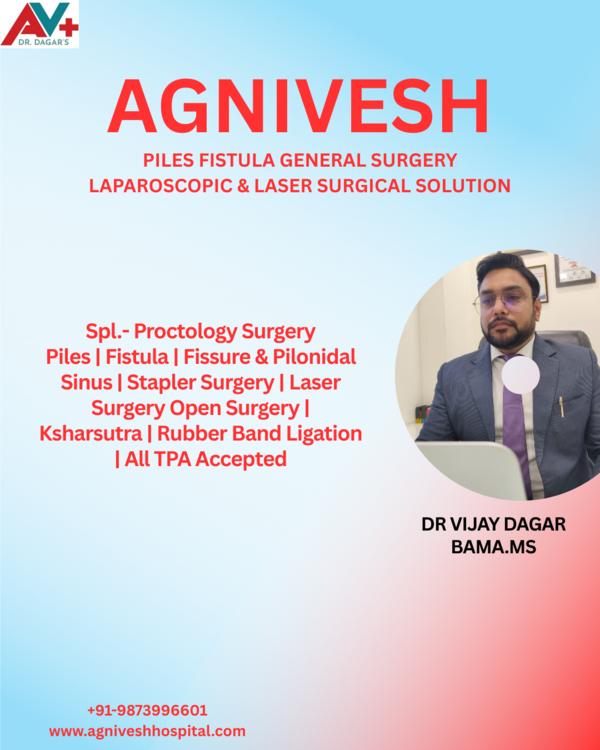 AV+
DR. DAGAR'S

AGNIVESH

PILES FISTULA GENERAL SURGERY
LAPAROSCOPIC & LASER SURGICAL SOLUTION

Spl.- Proctology Surgery
Piles | Fistula | Fissure & Pilonidal Sinus | Stapler Surgery | Laser Surgery Open Surgery | Ksharsutra | Rubber Band Ligation | All TPA Accepted

DR VIJAY DAGAR
BAMA.MS

+91-9873996601
www.agniveshhospital.com